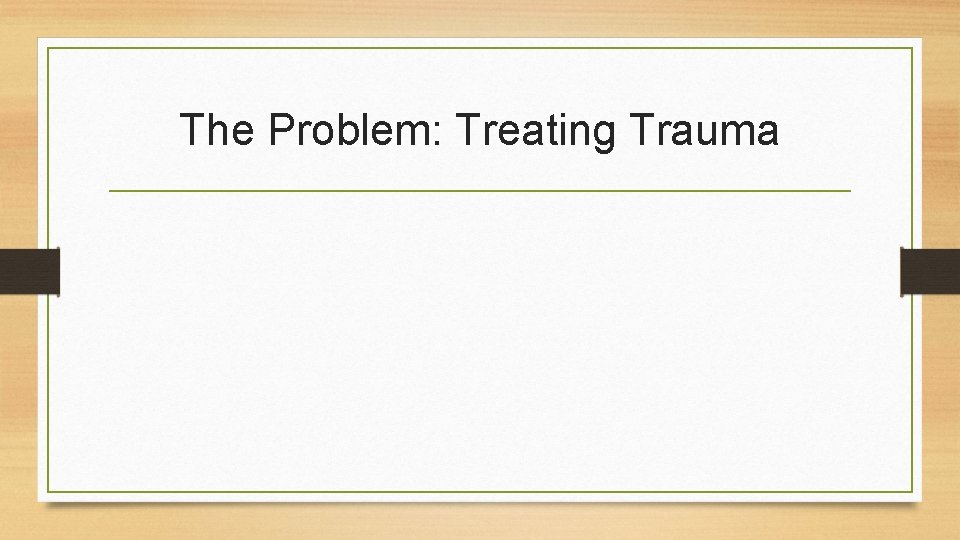 The Problem: Treating Trauma